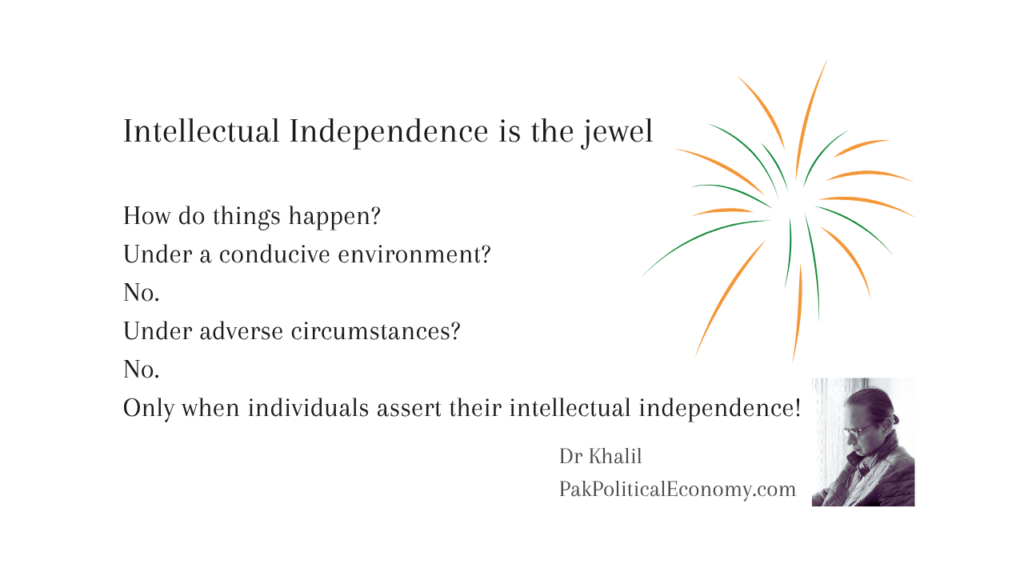 Intellectual Independence is the jewel

How do things happen?
Under a conducive environment?
No.
Under adverse circumstances?
No.
Only when individuals assert their intellectual independence!

Dr Khalil
PakPoliticalEconomy.com